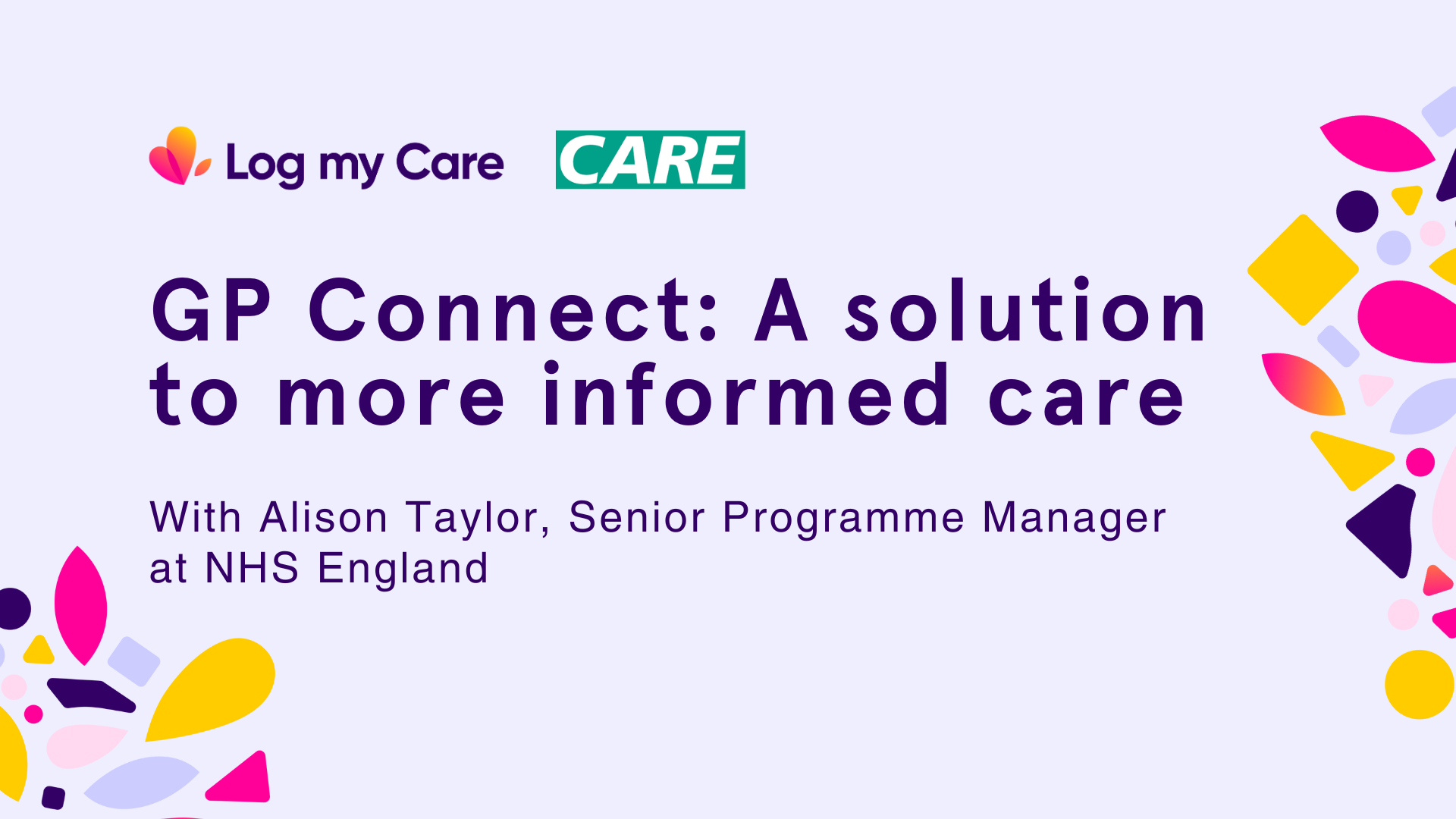 Log my Care CARE

GP Connect: A solution to more informed care

With Alison Taylor, Senior Programme Manager at NHS England